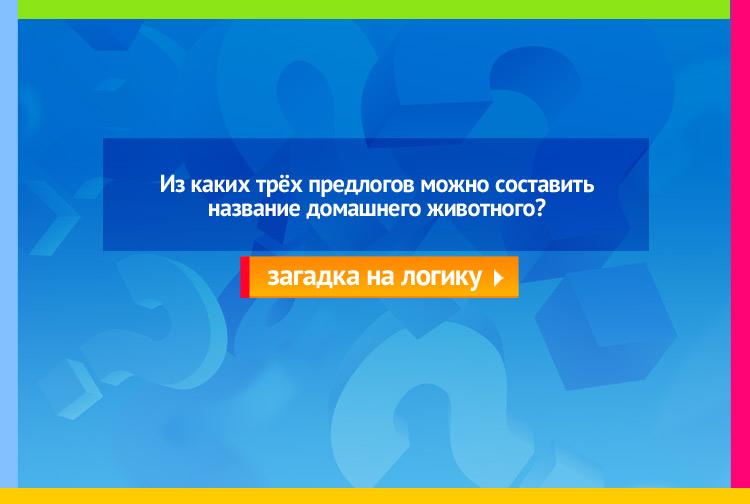 Из каких трёх предлогов можно составить название домашнего животного?

загадка на логику